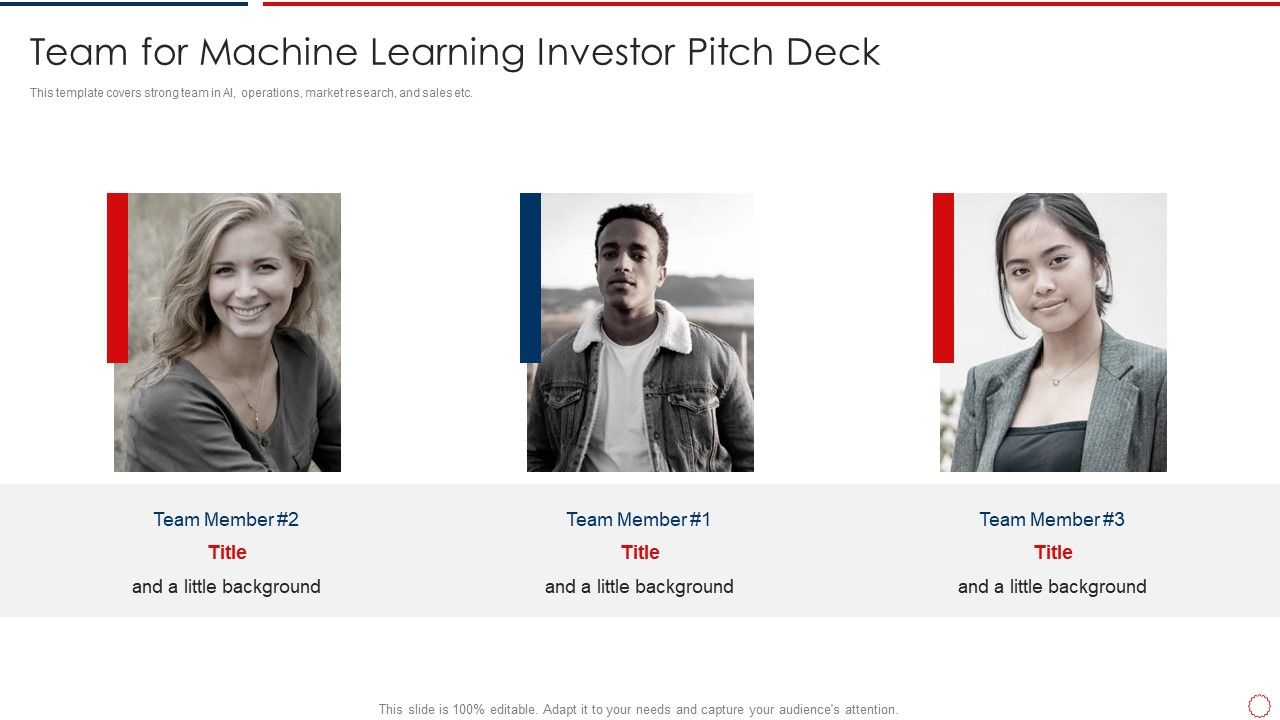 Team for Machine Learning Investor Pitch Deck

This template covers strong team in AI, operations, market research, and sales etc.

Team Member #2
Title
and a little background

Team Member #1
Title
and a little background

Team Member #3
Title
and a little background

This slide is 100% editable. Adapt it to your needs and capture your audience's attention.